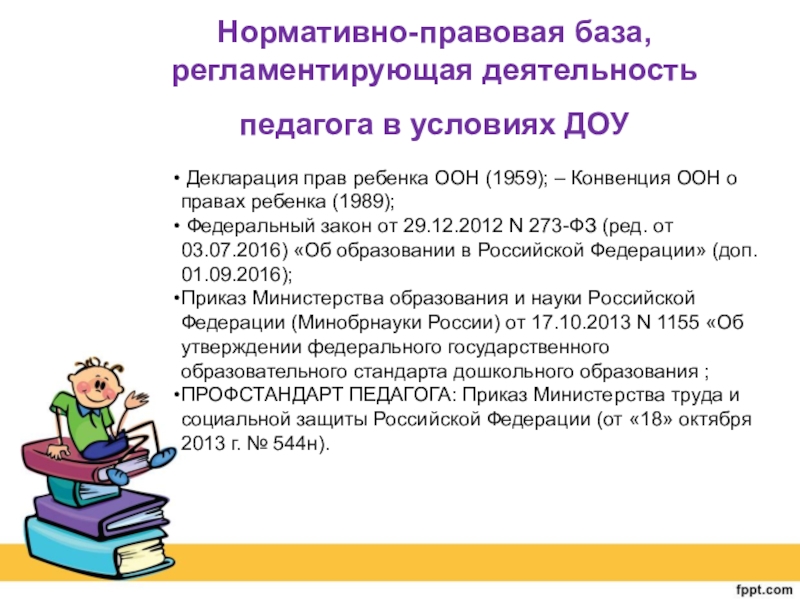 Нормативно-правовая база, регламентирующая деятельность

педагога в условиях ДОУ

• Декларация прав ребенка ООН (1959); – Конвенция ООН о правах ребенка (1989);
• Федеральный закон от 29.12.2012 N 273-ФЗ (ред. от 03.07.2016) «Об образовании в Российской Федерации» (доп. 01.09.2016);
•Приказ Министерства образования и науки Российской Федерации (Минобрнауки России) от 17.10.2013 N 1155 «Об утверждении федерального государственного образовательного стандарта дошкольного образования ;
•ПРОФСТАНДАРТ ПЕДАГОГА: Приказ Министерства труда и социальной защиты Российской Федерации (от «18» октября 2013 г. № 544н).

fppt.com